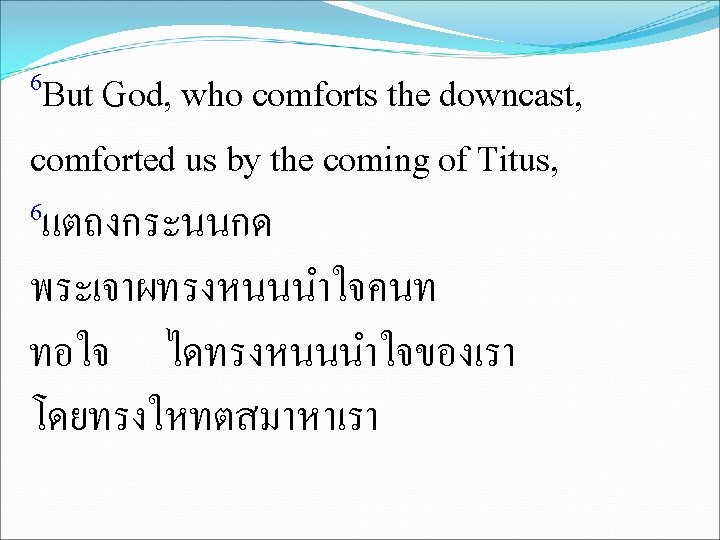 $^6$But God, who comforts the downcast, comforted us by the coming of Titus,

$^6$แตถงกระนนกด พระเจาผทรงหนนนำใจคนท ทอใจ ไดทรงหนนนำใจของเรา โดยทรงใหทตสมาหาเรา